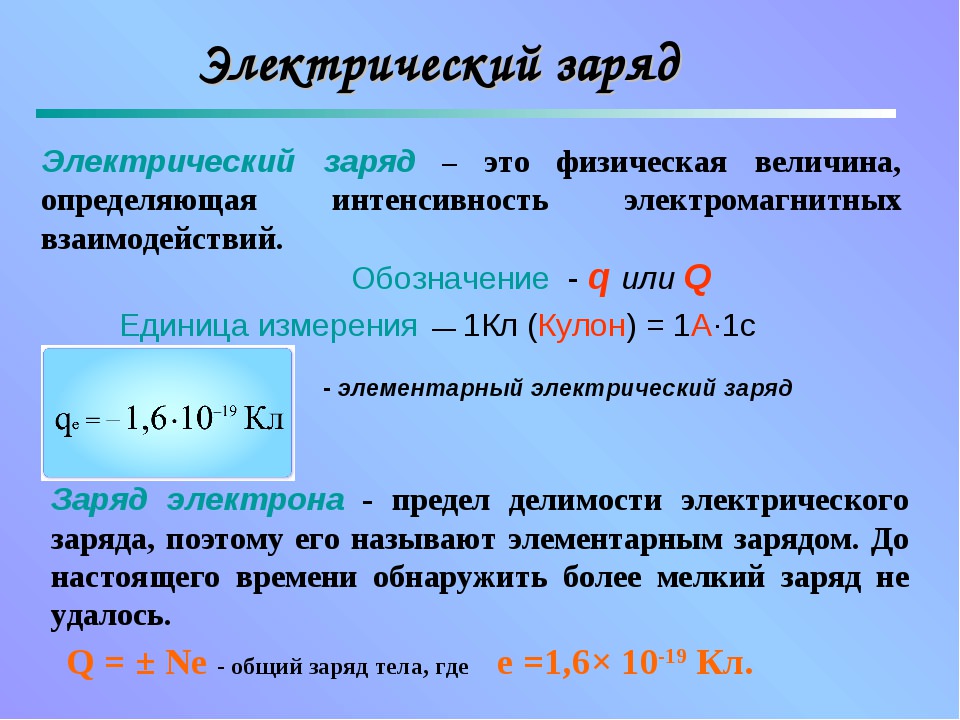 Электрический заряд

Электрический заряд – это физическая величина, определяющая интенсивность электромагнитных взаимодействий.

Обозначение - q или Q

Единица измерения — 1Кл (Кулон) = 1А·1с

$q_e = -1{,}6 \cdot 10^{-19}$ Кл

- элементарный электрический заряд

Заряд электрона - предел делимости электрического заряда, поэтому его называют элементарным зарядом. До настоящего времени обнаружить более мелкий заряд не удалось.

Q = ± Ne - общий заряд тела, где e =1,6× $10^{-19}$ Кл.